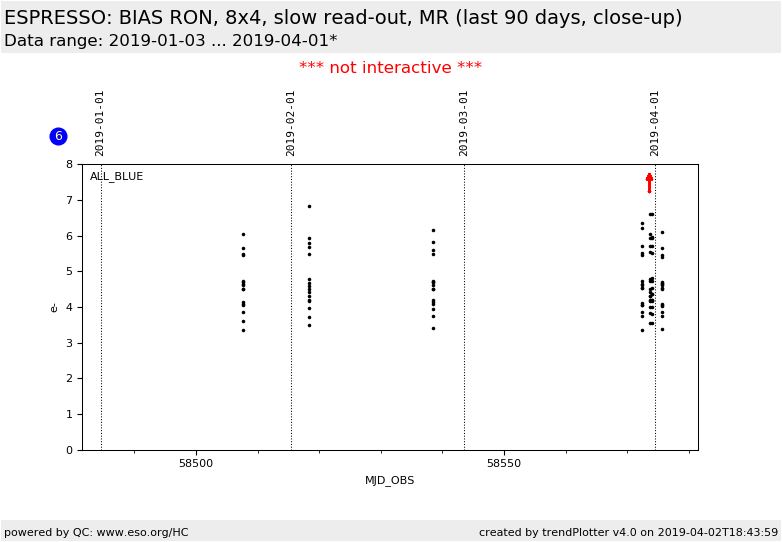 ESPRESSO: BIAS RON, 8x4, slow read-out, MR (last 90 days, close-up)
Data range: 2019-01-03 ... 2019-04-01*

*** not interactive ***

6

2019-01-01
2019-02-01
2019-03-01
2019-04-01

ALL_BLUE

8
7
6
5
4
3
2
1
0

e-

58500
58550

MJD_OBS

powered by QC: www.eso.org/HC
created by trendPlotter v4.0 on 2019-04-02T18:43:59